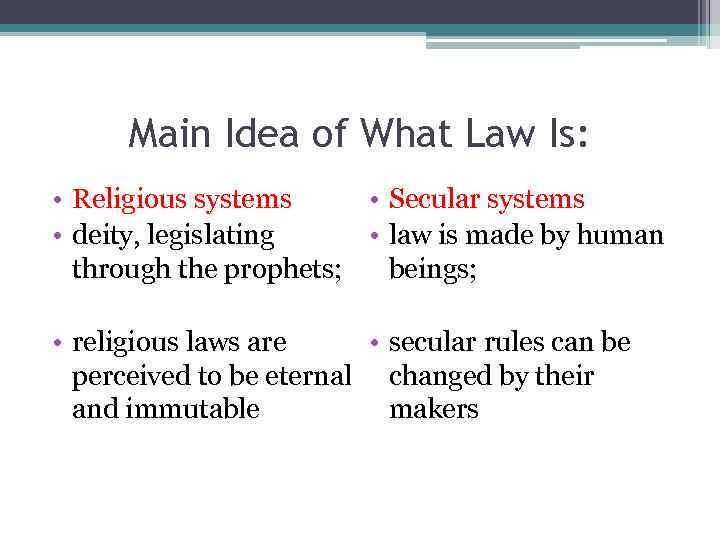 Main Idea of What Law Is:

• Religious systems
• deity, legislating through the prophets;

• religious laws are perceived to be eternal and immutable

• Secular systems
• law is made by human beings;

• secular rules can be changed by their makers